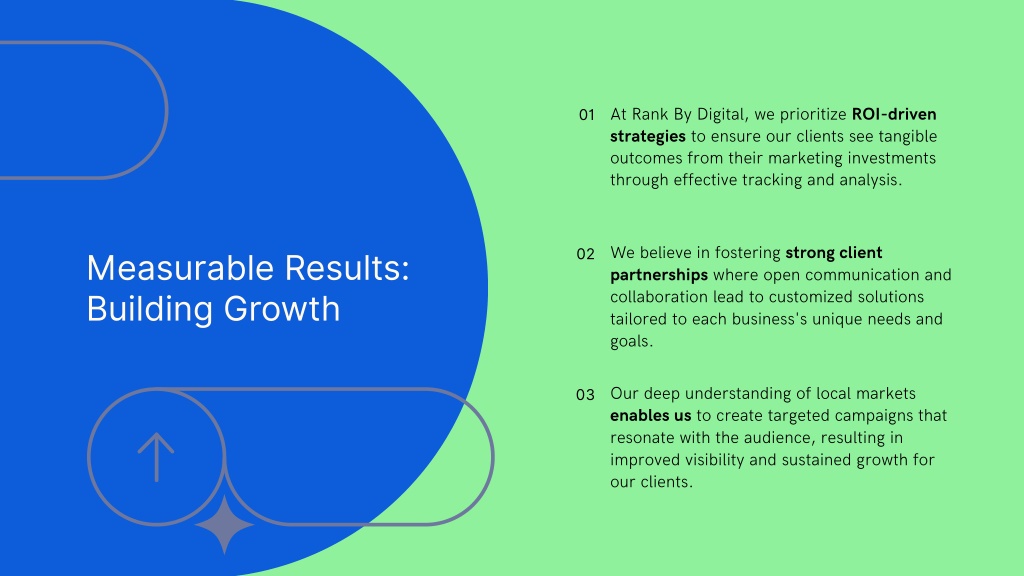 Measurable Results: Building Growth

01 At Rank By Digital, we prioritize ROI-driven strategies to ensure our clients see tangible outcomes from their marketing investments through effective tracking and analysis.

02 We believe in fostering strong client partnerships where open communication and collaboration lead to customized solutions tailored to each business's unique needs and goals.

03 Our deep understanding of local markets enables us to create targeted campaigns that resonate with the audience, resulting in improved visibility and sustained growth for our clients.